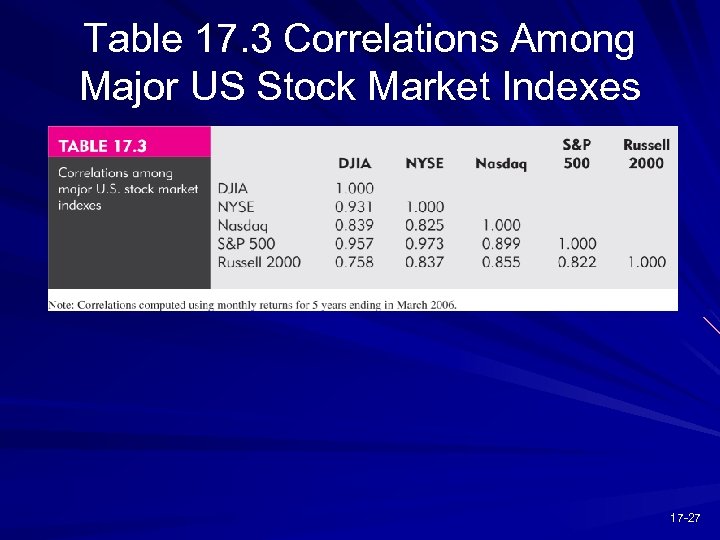 Table 17.3 Correlations Among Major US Stock Market Indexes

TABLE 17.3

Correlations among major U.S. stock market indexes

| | DJIA | NYSE | Nasdaq | S&P 500 | Russell 2000 |
|---|---|---|---|---|---|
| DJIA | 1.000 | | | | |
| NYSE | 0.931 | 1.000 | | | |
| Nasdaq | 0.839 | 0.825 | 1.000 | | |
| S&P 500 | 0.957 | 0.973 | 0.899 | 1.000 | |
| Russell 2000 | 0.758 | 0.837 | 0.855 | 0.822 | 1.000 |

Note: Correlations computed using monthly returns for 5 years ending in March 2006.

17-27